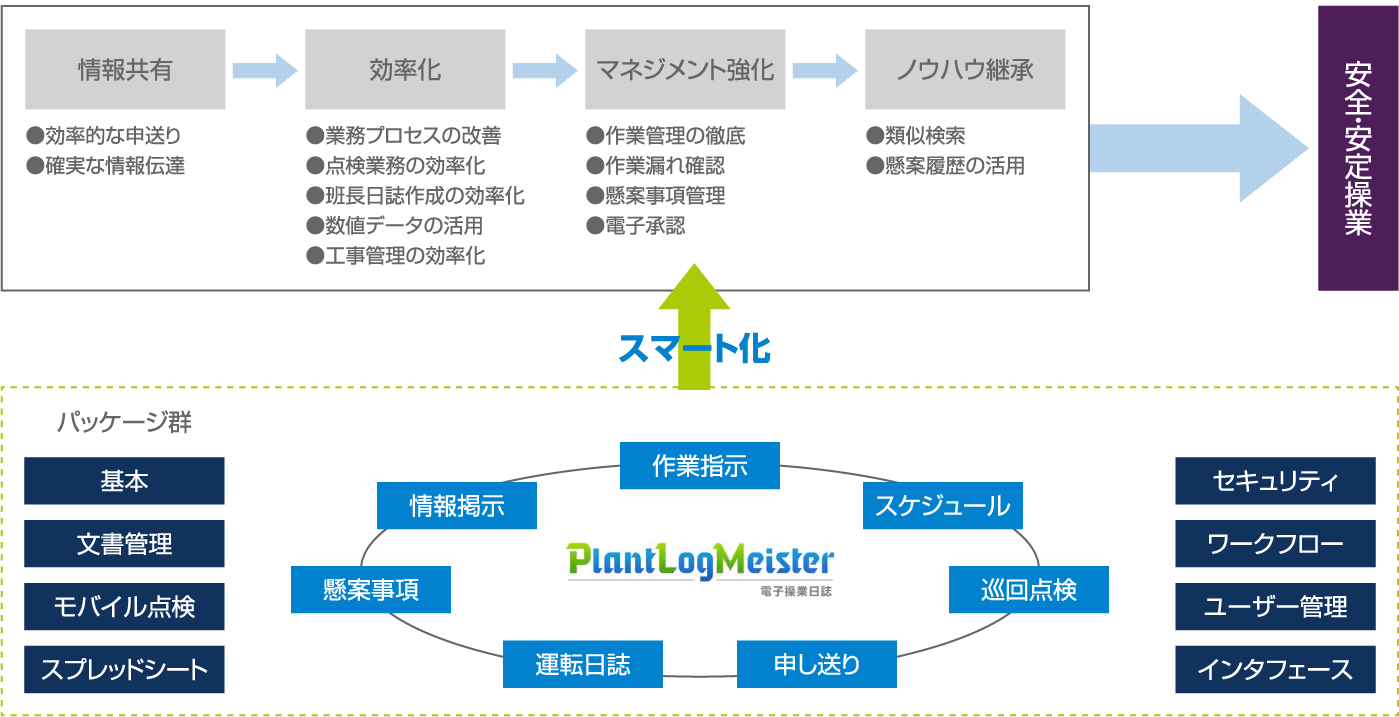 情報共有

●効率的な申送り
●確実な情報伝達

効率化

●業務プロセスの改善
●点検業務の効率化
●班長日誌作成の効率化
●数値データの活用
●工事管理の効率化

マネジメント強化

●作業管理の徹底
●作業漏れ確認
●懸案事項管理
●電子承認

ノウハウ継承

●類似検索
●懸案履歴の活用

安全・安定操業

スマート化

パッケージ群

基本
文書管理
モバイル点検
スプレッドシート

作業指示
情報掲示
スケジュール
懸案事項
PlantLogMeister
電子操業日誌
巡回点検
運転日誌
申し送り

セキュリティ
ワークフロー
ユーザー管理
インタフェース